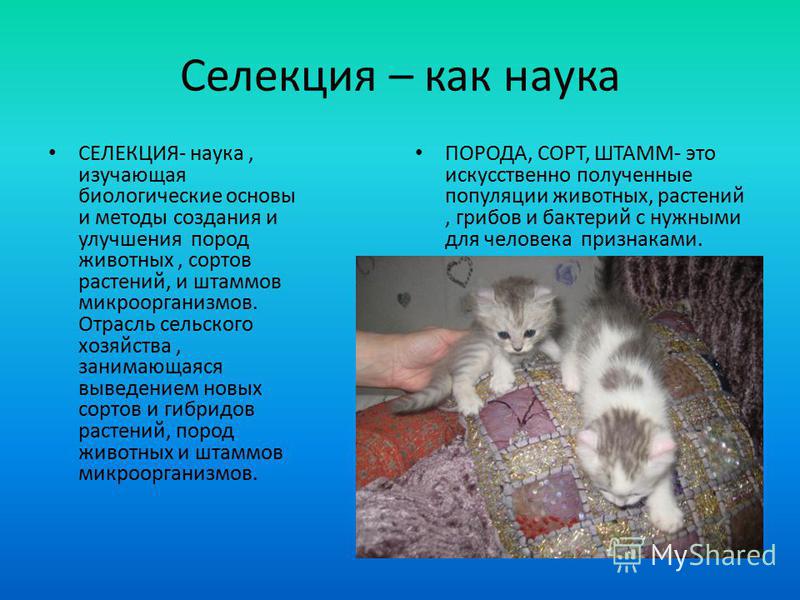 Селекция – как наука

• СЕЛЕКЦИЯ- наука , изучающая биологические основы и методы создания и улучшения пород животных , сортов растений, и штаммов микроорганизмов. Отрасль сельского хозяйства , занимающаяся выведением новых сортов и гибридов растений, пород животных и штаммов микроорганизмов.

• ПОРОДА, СОРТ, ШТАММ- это искусственно полученные популяции животных, растений , грибов и бактерий с нужными для человека признаками.

MyShared